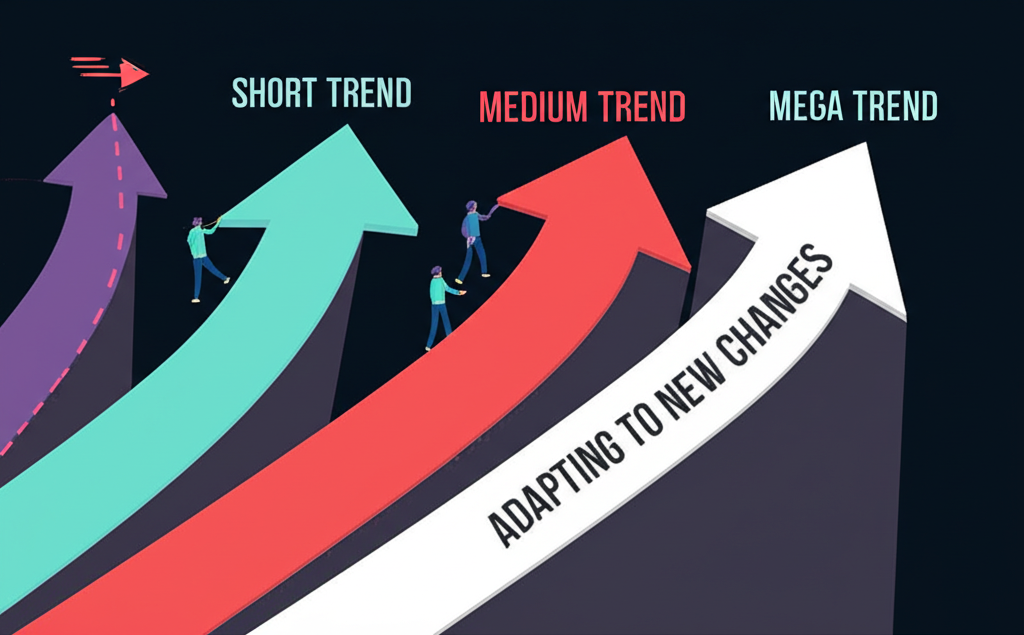 SHORT TREND
MEDIUM TREND
MEGA TREND
ADAPTING TO NEW CHANGES